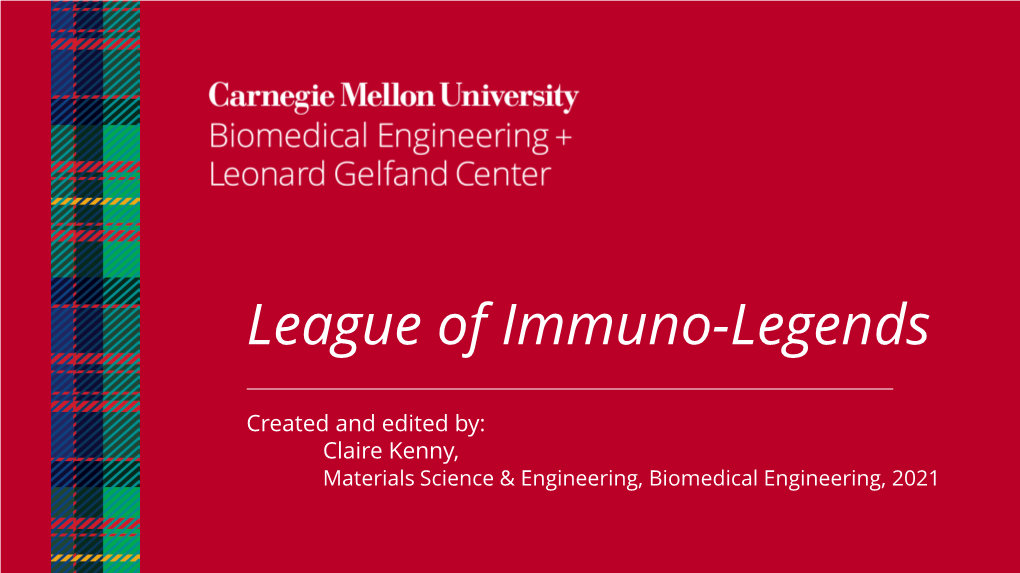 Carnegie Mellon University
Biomedical Engineering +
Leonard Gelfand Center

League of Immuno-Legends

Created and edited by:
Claire Kenny,
Materials Science & Engineering, Biomedical Engineering, 2021